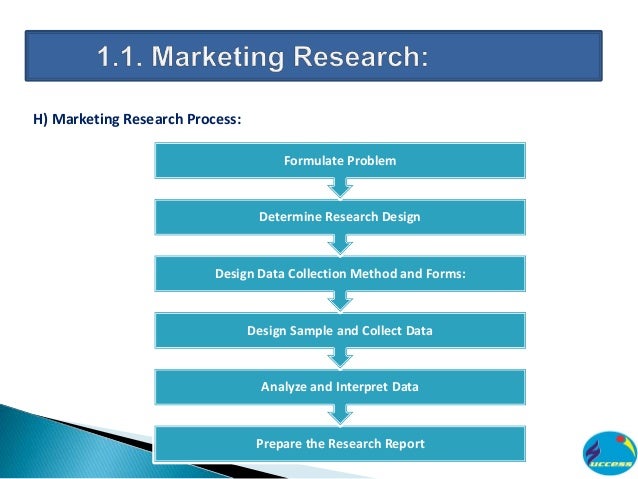 1.1. Marketing Research:

H) Marketing Research Process:

Formulate Problem

Determine Research Design

Design Data Collection Method and Forms:

Design Sample and Collect Data

Analyze and Interpret Data

Prepare the Research Report

uccess